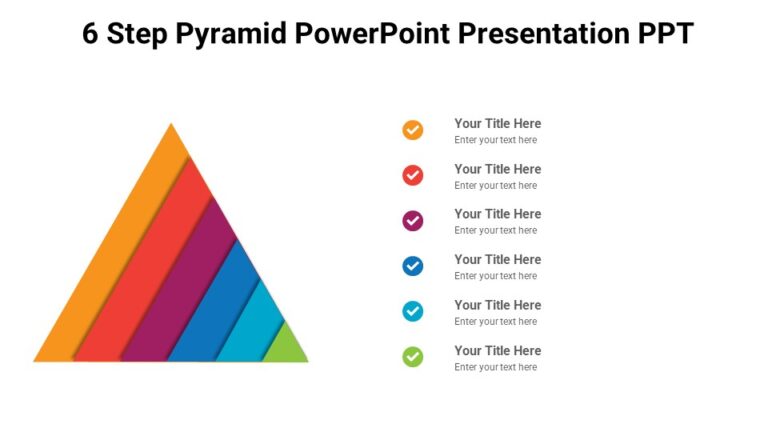 6 Step Pyramid PowerPoint Presentation PPT

Your Title Here
Enter your text here

Your Title Here
Enter your text here

Your Title Here
Enter your text here

Your Title Here
Enter your text here

Your Title Here
Enter your text here

Your Title Here
Enter your text here